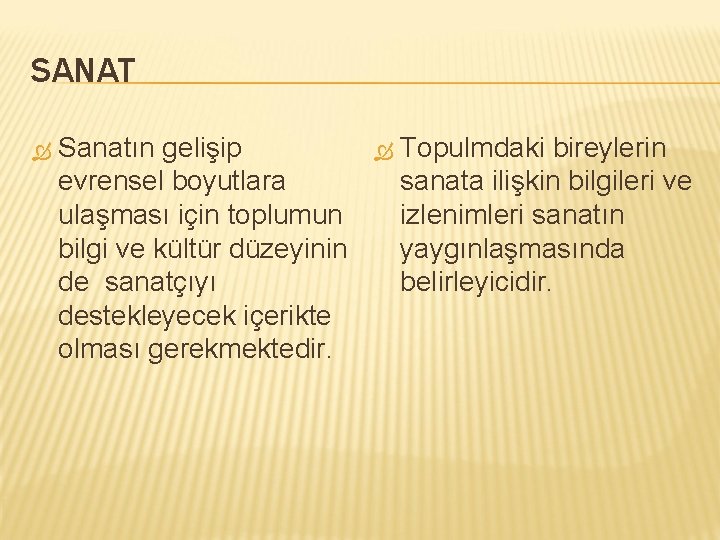 SANAT

Sanatın gelişip evrensel boyutlara ulaşması için toplumun bilgi ve kültür düzeyinin de sanatçıyı destekleyecek içerikte olması gerekmektedir.

Topulmdaki bireylerin sanata ilişkin bilgileri ve izlenimleri sanatın yaygınlaşmasında belirleyicidir.